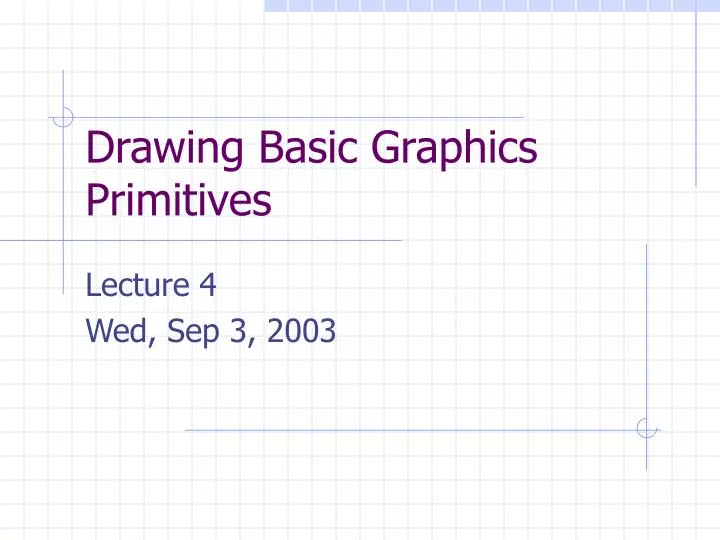 Drawing Basic Graphics Primitives

Lecture 4
Wed, Sep 3, 2003